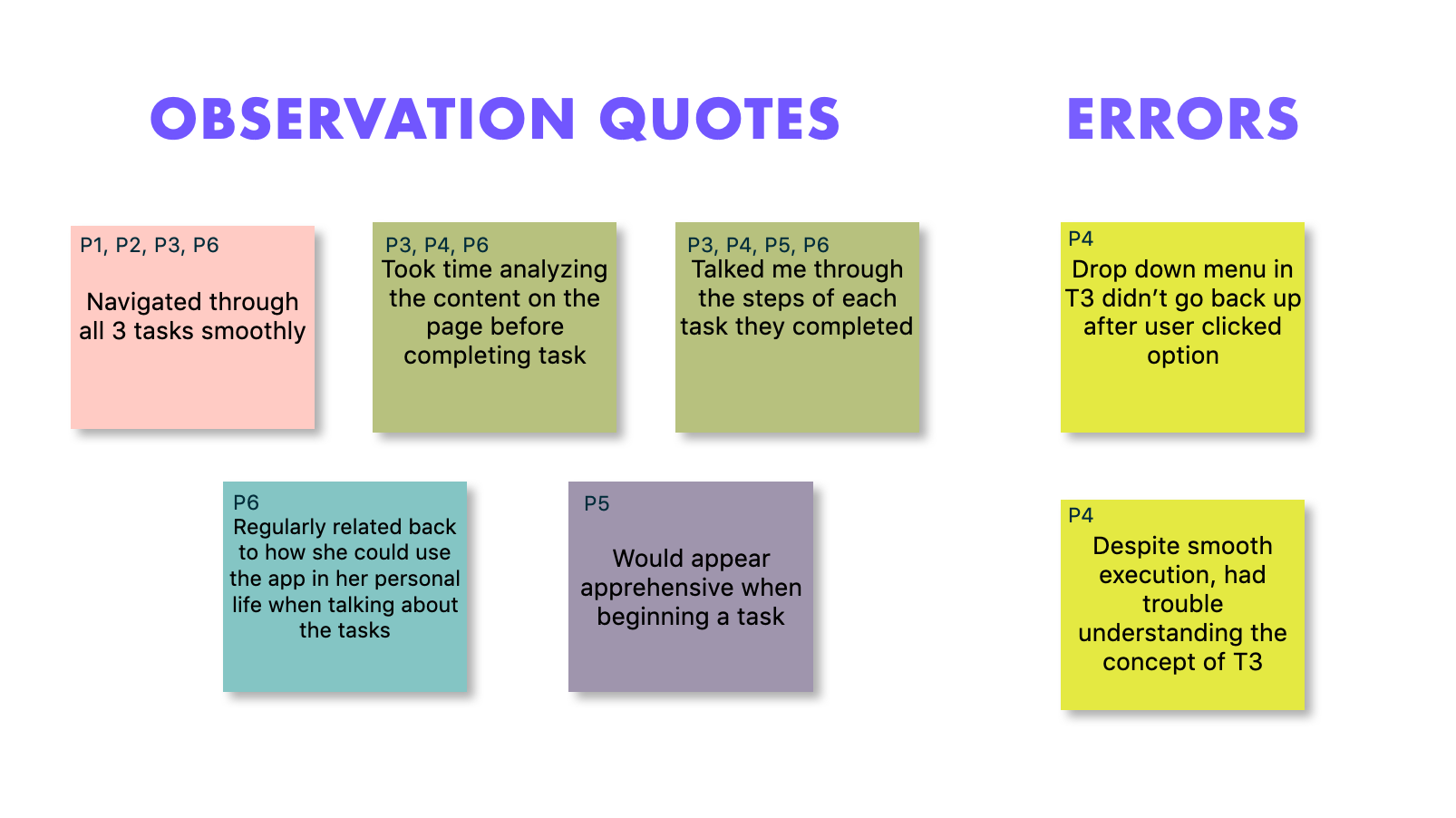 OBSERVATION QUOTES

P1, P2, P3, P6

Navigated through all 3 tasks smoothly

P3, P4, P6
Took time analyzing the content on the page before completing task

P3, P4, P5, P6
Talked me through the steps of each task they completed

P6
Regularly related back to how she could use the app in her personal life when talking about the tasks

P5

Would appear apprehensive when beginning a task

ERRORS

P4
Drop down menu in T3 didn't go back up after user clicked option

P4
Despite smooth execution, had trouble understanding the concept of T3